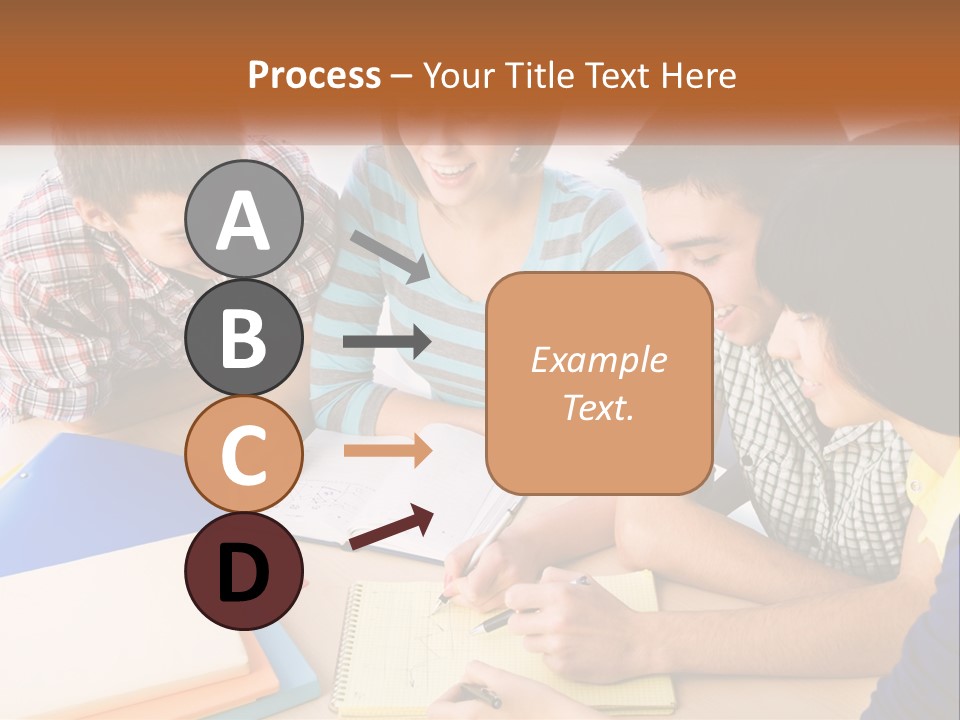 Process – Your Title Text Here

A

B

C

D

Example Text.